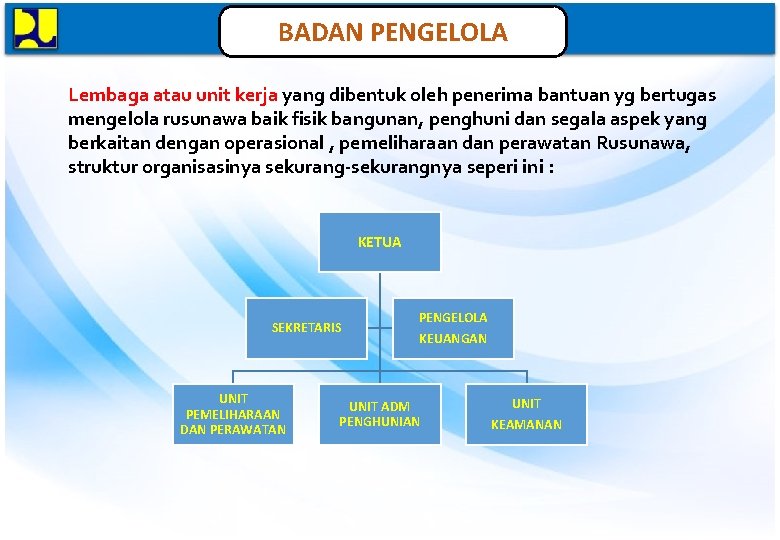 BADAN PENGELOLA

Lembaga atau unit kerja yang dibentuk oleh penerima bantuan yg bertugas mengelola rusunawa baik fisik bangunan, penghuni dan segala aspek yang berkaitan dengan operasional , pemeliharaan dan perawatan Rusunawa, struktur organisasinya sekurang-sekurangnya seperi ini :

KETUA

SEKRETARIS

PENGELOLA KEUANGAN

UNIT PEMELIHARAAN DAN PERAWATAN

UNIT ADM PENGHUNIAN

UNIT KEAMANAN